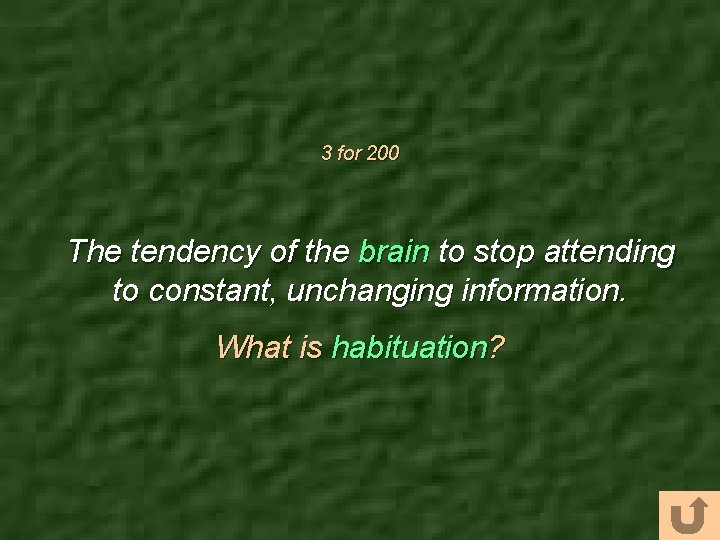 3 for 200

The tendency of the brain to stop attending to constant, unchanging information.

What is habituation?